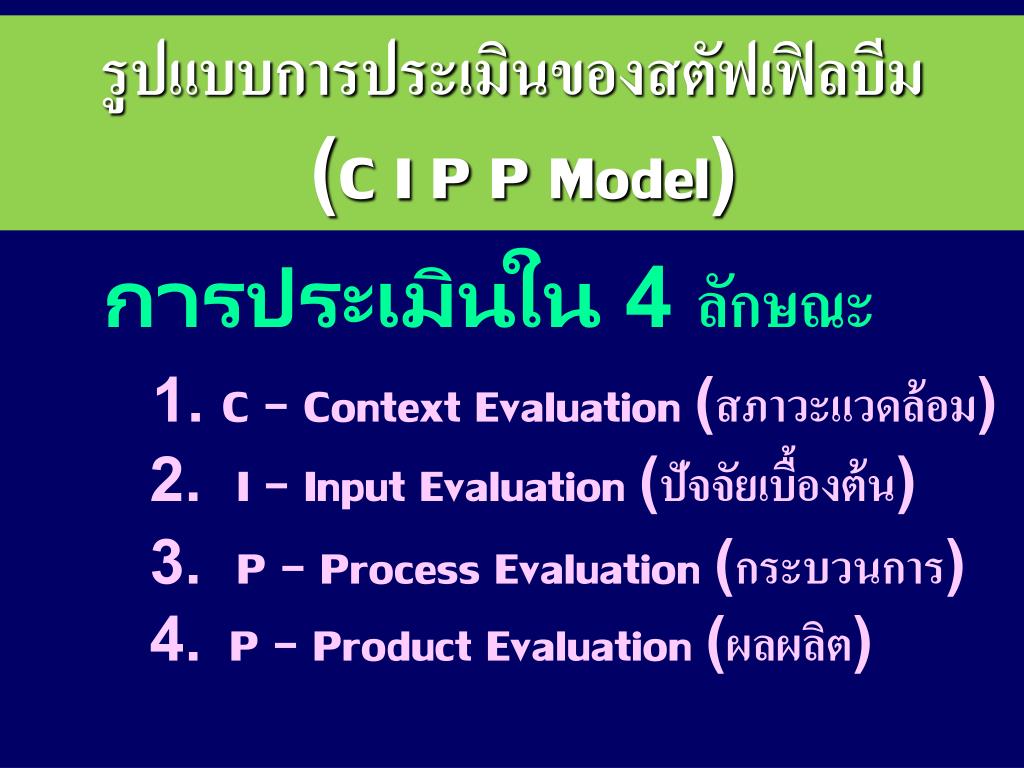 รูปแบบการประเมินของสตัฟเฟิลบีม
(C I P P Model)

การประเมินใน 4 ลักษณะ

1. C – Context Evaluation (สภาวะแวดล้อม)
2. I – Input Evaluation (ปัจจัยเบื้องต้น)
3. P – Process Evaluation (กระบวนการ)
4. P – Product Evaluation (ผลผลิต)